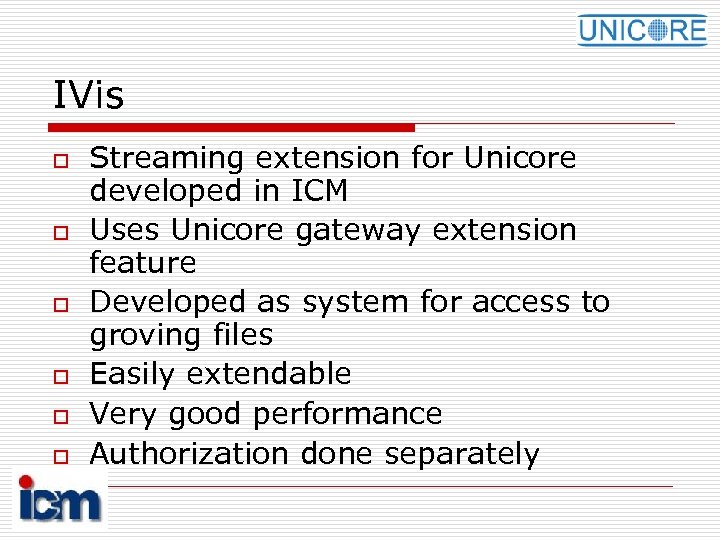 UNICORE

IVis

- Streaming extension for Unicore developed in ICM
- Uses Unicore gateway extension feature
- Developed as system for access to groving files
- Easily extendable
- Very good performance
- Authorization done separately

icm